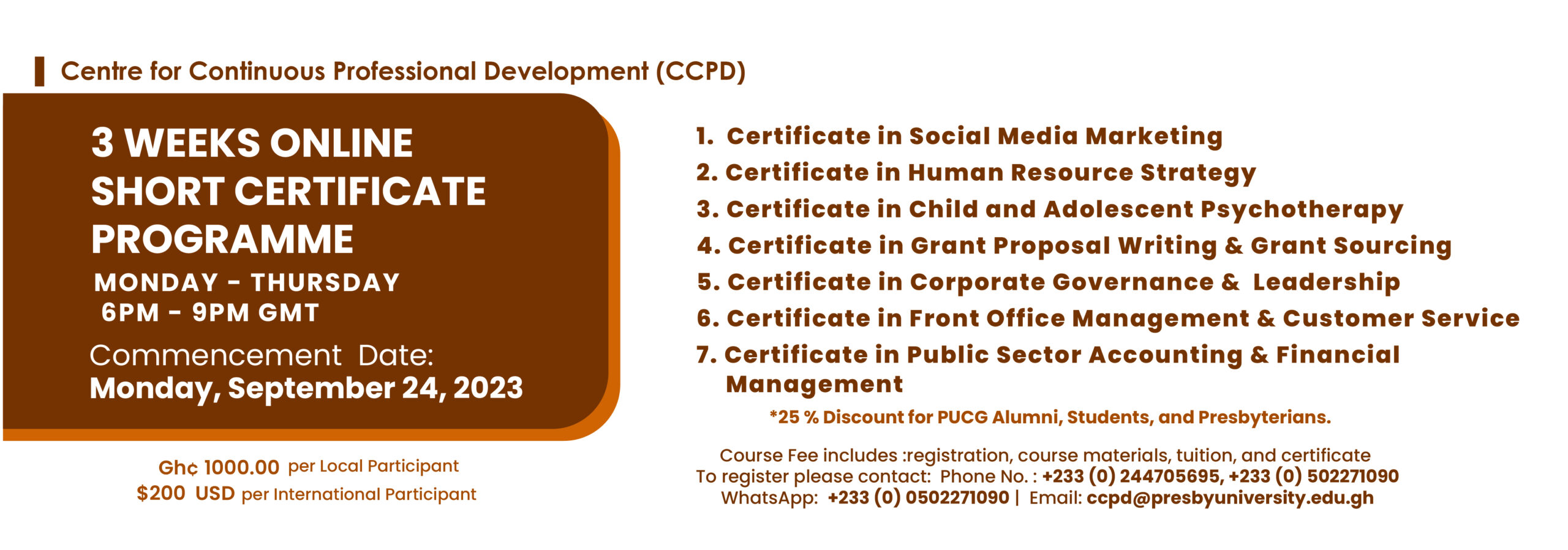 Centre for Continuous Professional Development (CCPD)

3 WEEKS ONLINE SHORT CERTIFICATE PROGRAMME

MONDAY - THURSDAY
6PM - 9PM GMT

Commencement Date:
Monday, September 24, 2023

Gh¢ 1000.00 per Local Participant
$200 USD per International Participant

1. Certificate in Social Media Marketing
2. Certificate in Human Resource Strategy
3. Certificate in Child and Adolescent Psychotherapy
4. Certificate in Grant Proposal Writing & Grant Sourcing
5. Certificate in Corporate Governance & Leadership
6. Certificate in Front Office Management & Customer Service
7. Certificate in Public Sector Accounting & Financial Management

*25 % Discount for PUCG Alumni, Students, and Presbyterians.

Course Fee includes :registration, course materials, tuition, and certificate
To register please contact: Phone No. : +233 (0) 244705695, +233 (0) 502271090
WhatsApp: +233 (0) 0502271090 | Email: ccpd@presbyuniversity.edu.gh